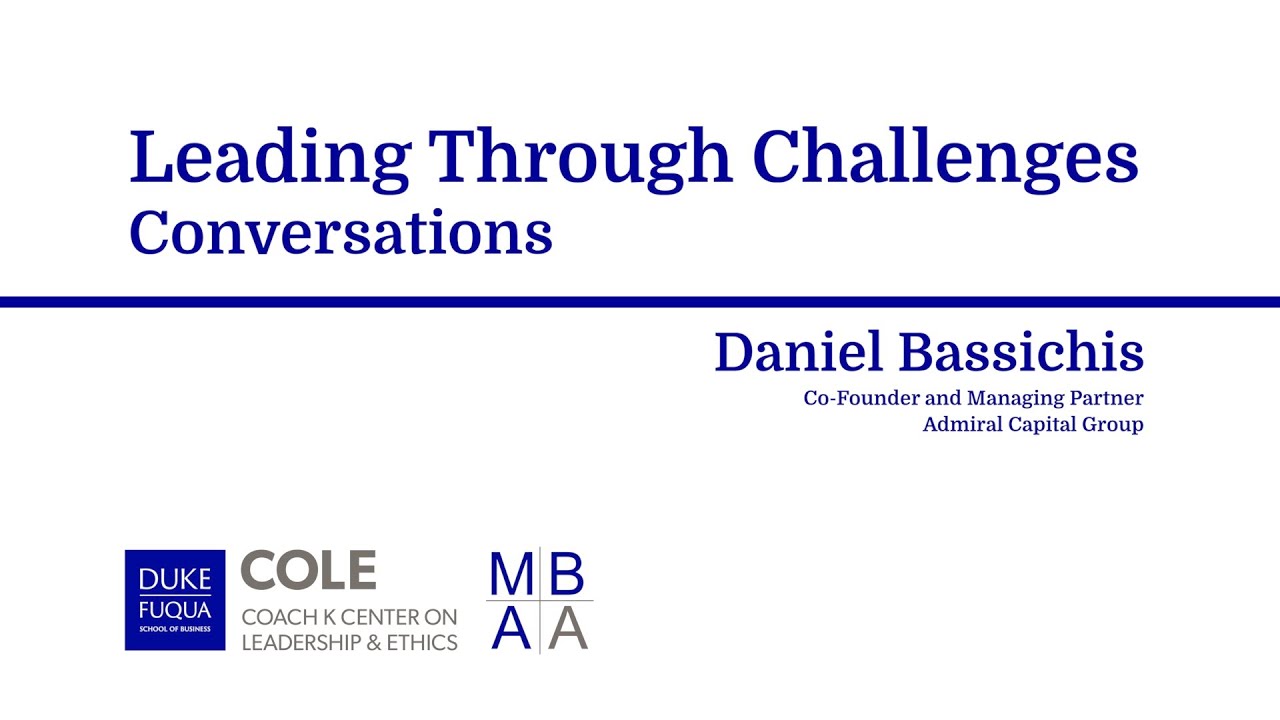 Leading Through Challenges
Conversations

Daniel Bassichis
Co-Founder and Managing Partner
Admiral Capital Group

DUKE
FUQUA
SCHOOL OF BUSINESS

COLE
COACH K CENTER ON LEADERSHIP & ETHICS

MB
AA